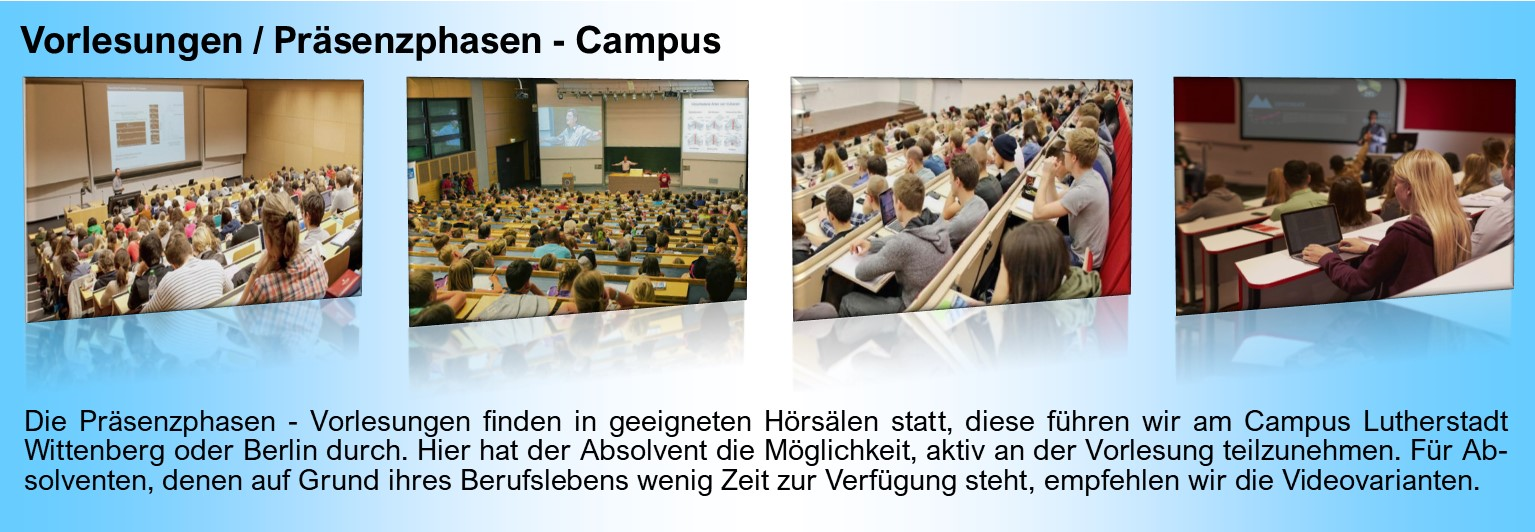 Vorlesungen / Präsenzphasen - Campus

Die Präsenzphasen - Vorlesungen finden in geeigneten Hörsälen statt, diese führen wir am Campus Lutherstadt Wittenberg oder Berlin durch. Hier hat der Absolvent die Möglichkeit, aktiv an der Vorlesung teilzunehmen. Für Absolventen, denen auf Grund ihres Berufslebens wenig Zeit zur Verfügung steht, empfehlen wir die Videovarianten.